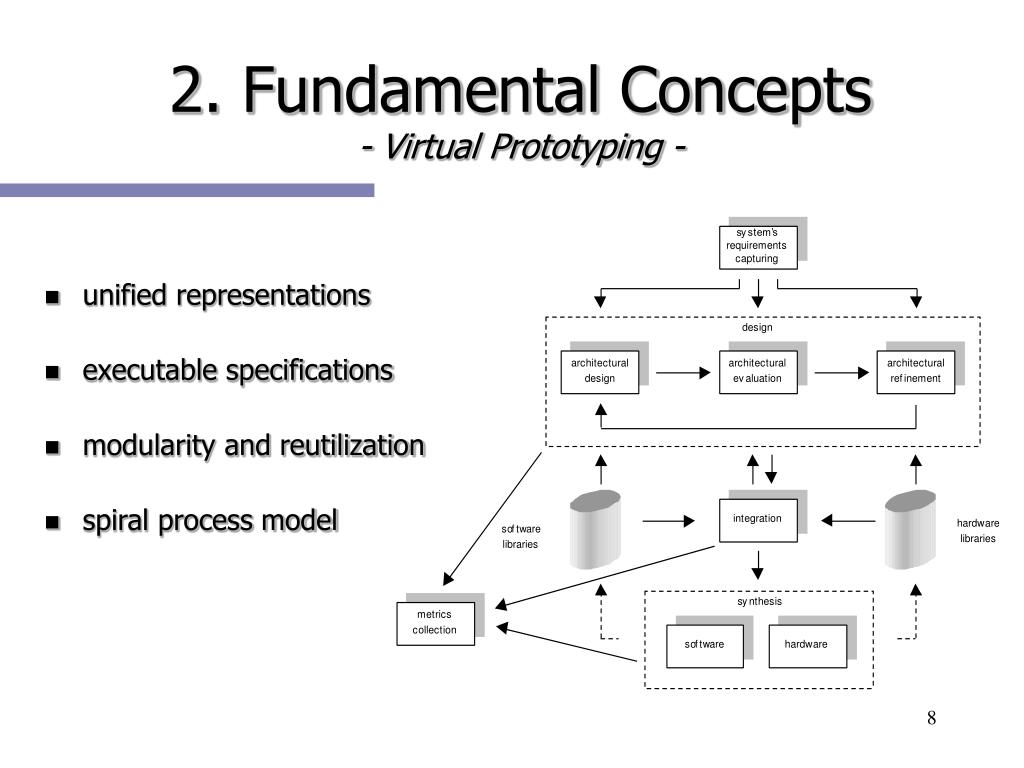 2. Fundamental Concepts
- Virtual Prototyping -

- unified representations
- executable specifications
- modularity and reutilization
- spiral process model

system's requirements capturing

design

architectural design

architectural evaluation

architectural refinement

software libraries

integration

hardware libraries

metrics collection

synthesis

software

hardware

8